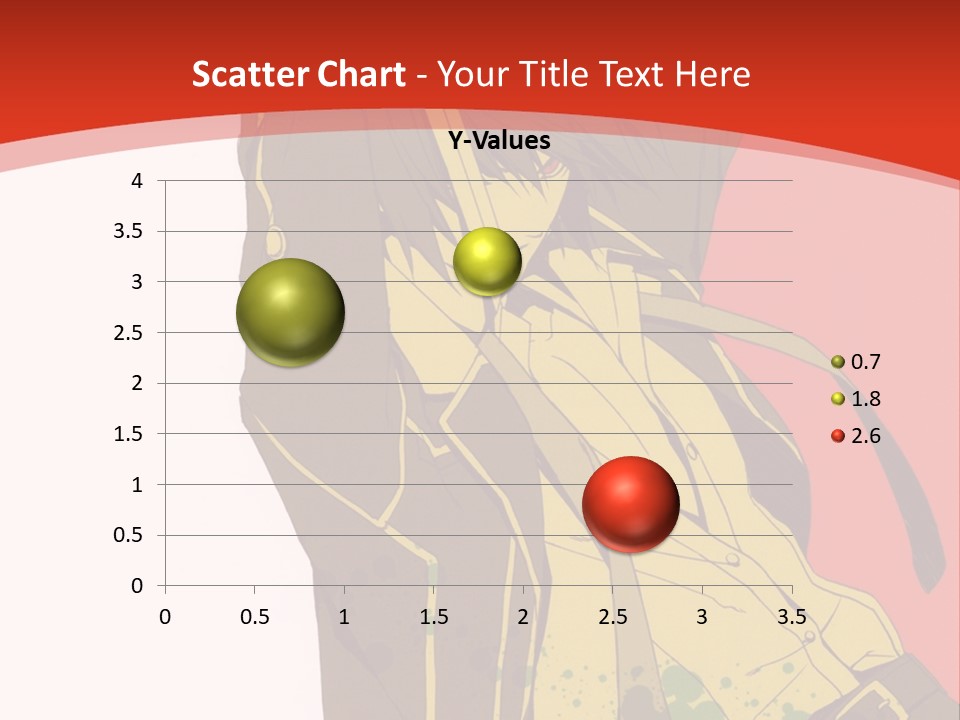 Scatter Chart - Your Title Text Here

Y-Values

4
3.5
3
2.5
2
1.5
1
0.5
0

0 0.5 1 1.5 2 2.5 3 3.5

0.7
1.8
2.6